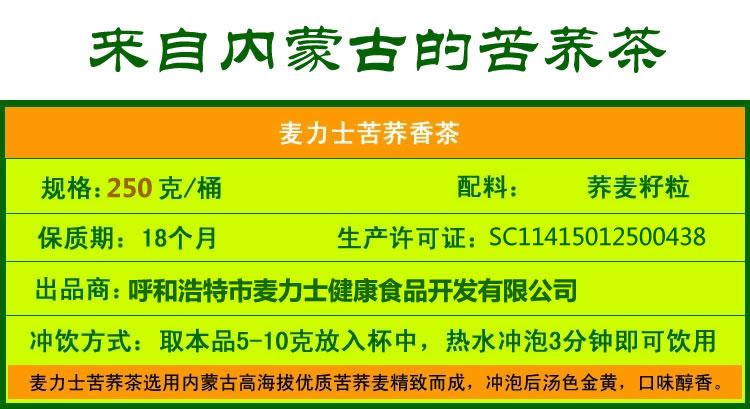 来自内蒙古的苦荞茶

麦力士苦荞香茶

规格：250 克/桶　　配料：　荞麦籽粒

保质期：18个月　　生产许可证：SC11415012500438

出品商：呼和浩特市麦力士健康食品开发有限公司

冲饮方式：取本品5-10克放入杯中，热水冲泡3分钟即可饮用

麦力士苦荞茶选用内蒙古高海拔优质苦荞麦精致而成，冲泡后汤色金黄，口味醇香。